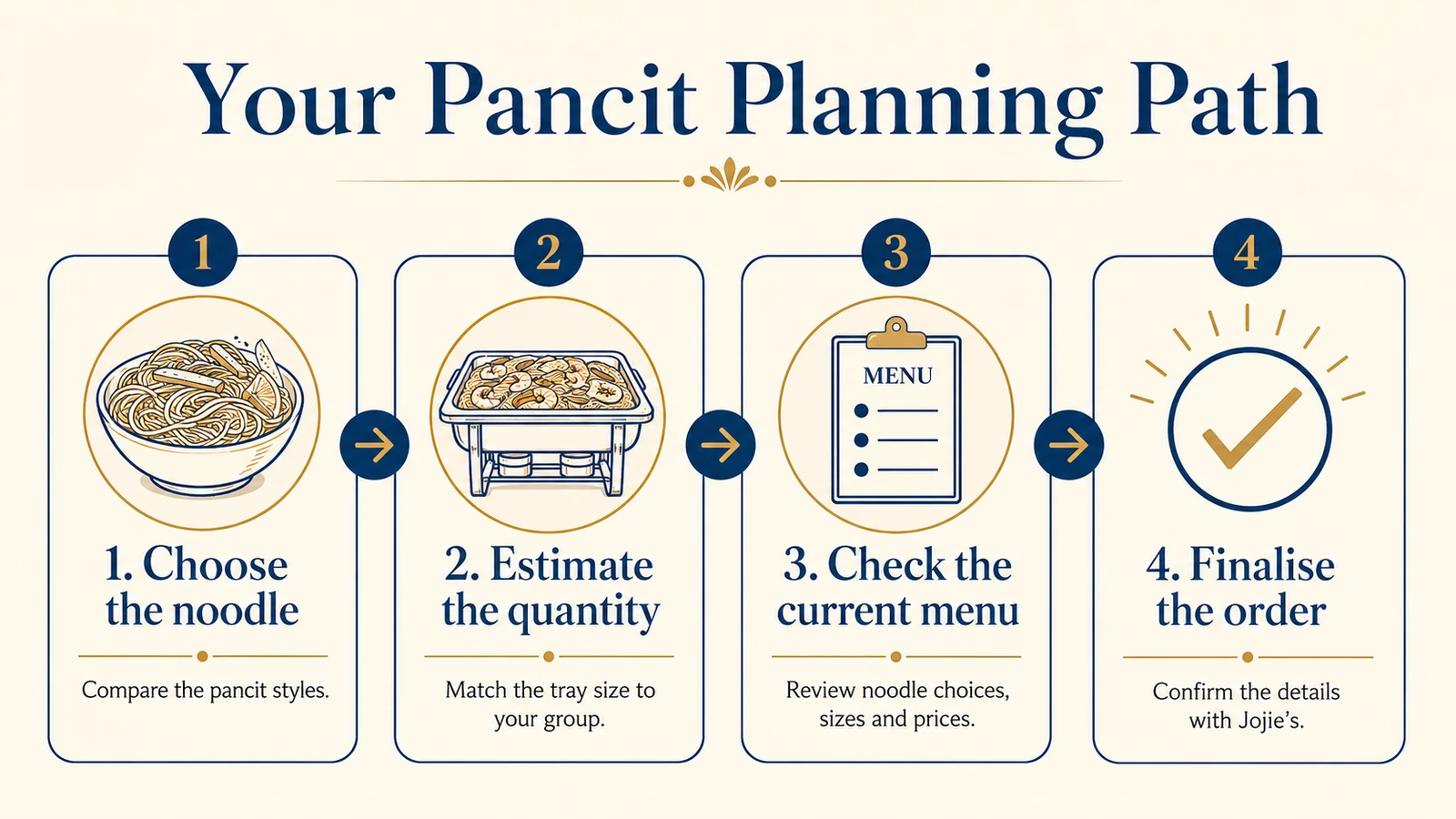 Your Pancit Planning Path

1

1. Choose the noodle

Compare the pancit styles.

2

2. Estimate the quantity

Match the tray size to your group.

3

MENU

3. Check the current menu

Review noodle choices, sizes and prices.

4

4. Finalise the order

Confirm the details with Jojie's.